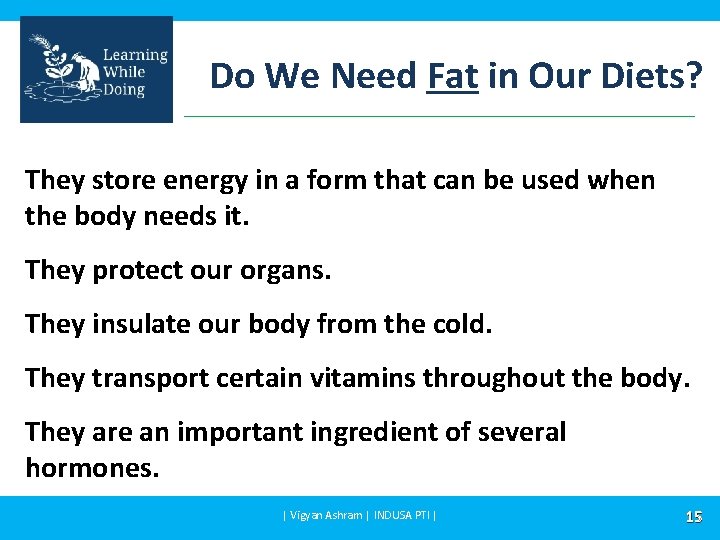 Learning While Doing

Do We Need Fat in Our Diets?

They store energy in a form that can be used when the body needs it.

They protect our organs.

They insulate our body from the cold.

They transport certain vitamins throughout the body.

They are an important ingredient of several hormones.

| Vigyan Ashram | INDUSA PTI |

15